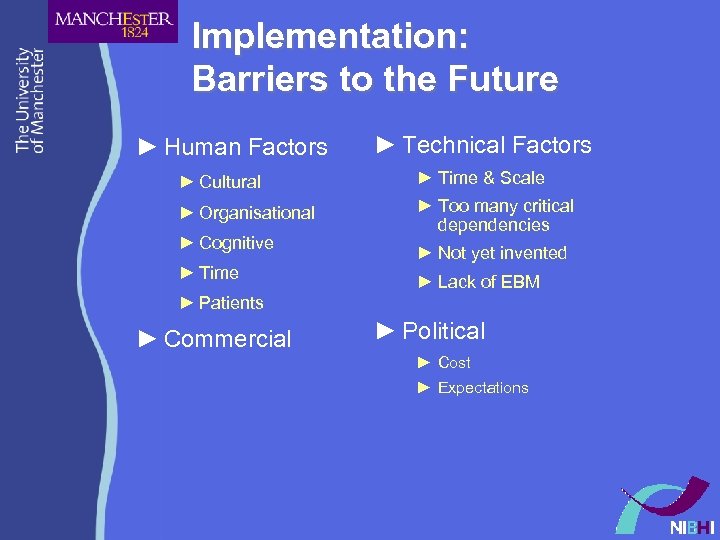 MANCHESTER
1824

The University of Manchester

Implementation:
Barriers to the Future

► Human Factors

► Cultural

► Organisational

► Cognitive

► Time

► Patients

► Commercial

► Technical Factors

► Time & Scale

► Too many critical dependencies

► Not yet invented

► Lack of EBM

► Political

► Cost

► Expectations

NIBHI